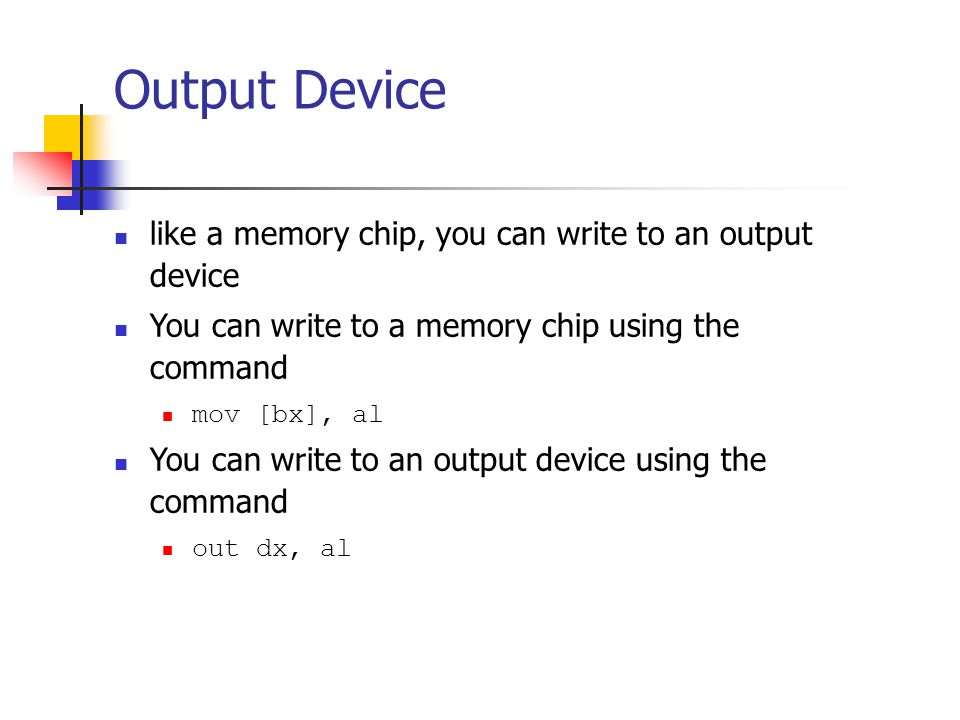 Output Device

like a memory chip, you can write to an output device

You can write to a memory chip using the command

mov [bx], al

You can write to an output device using the command

out dx, al